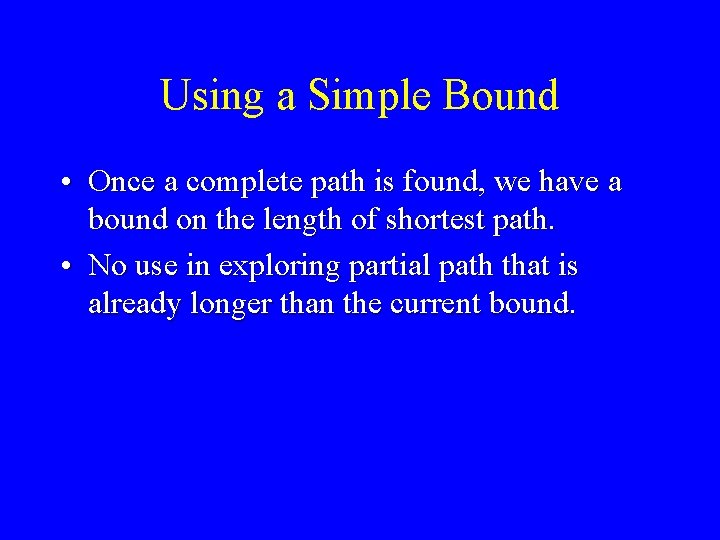 Using a Simple Bound

• Once a complete path is found, we have a bound on the length of shortest path.

• No use in exploring partial path that is already longer than the current bound.